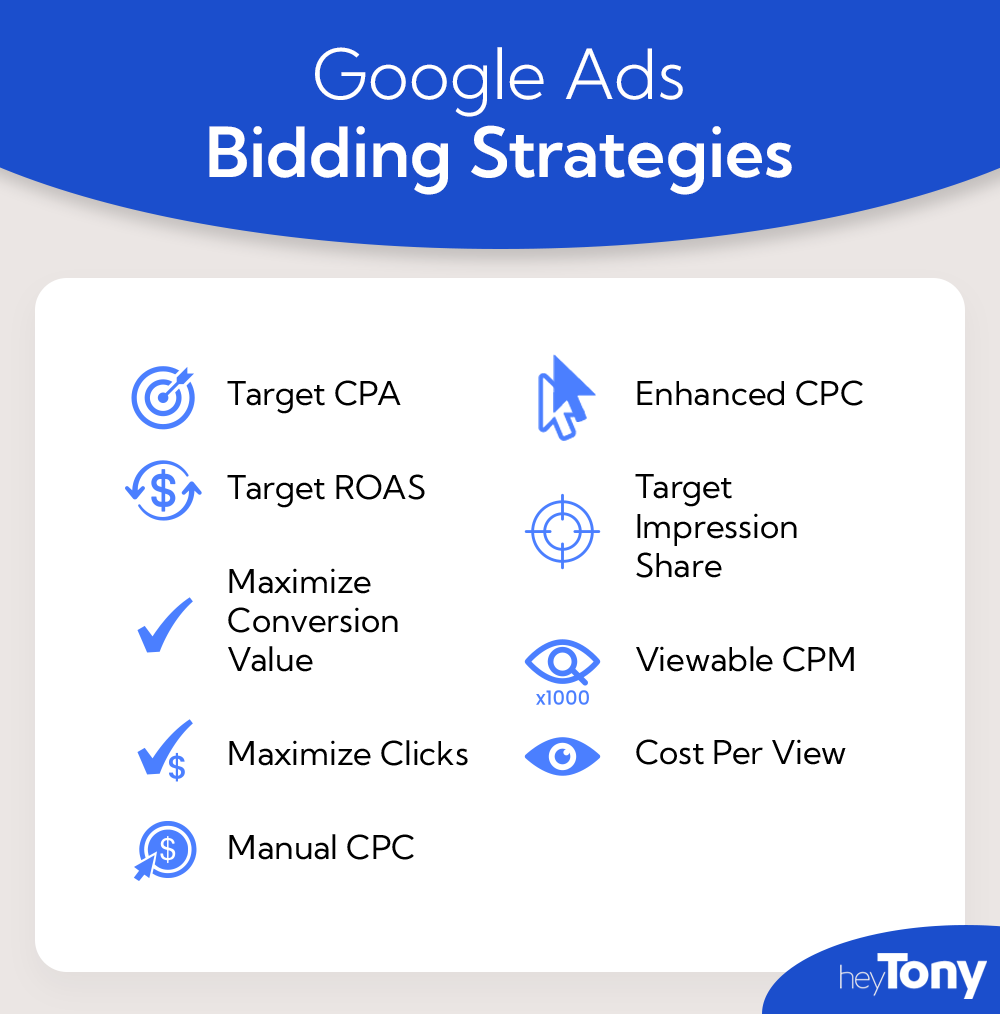 Google Ads
Bidding Strategies

Target CPA

Target ROAS

Maximize Conversion Value

Maximize Clicks

Manual CPC

Enhanced CPC

Target Impression Share

x1000

Viewable CPM

Cost Per View

heyTony